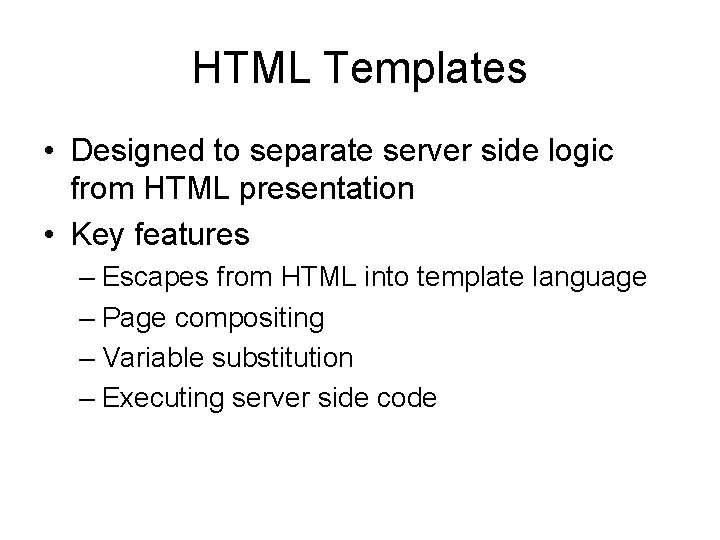 HTML Templates

• Designed to separate server side logic from HTML presentation
• Key features
– Escapes from HTML into template language
– Page compositing
– Variable substitution
– Executing server side code